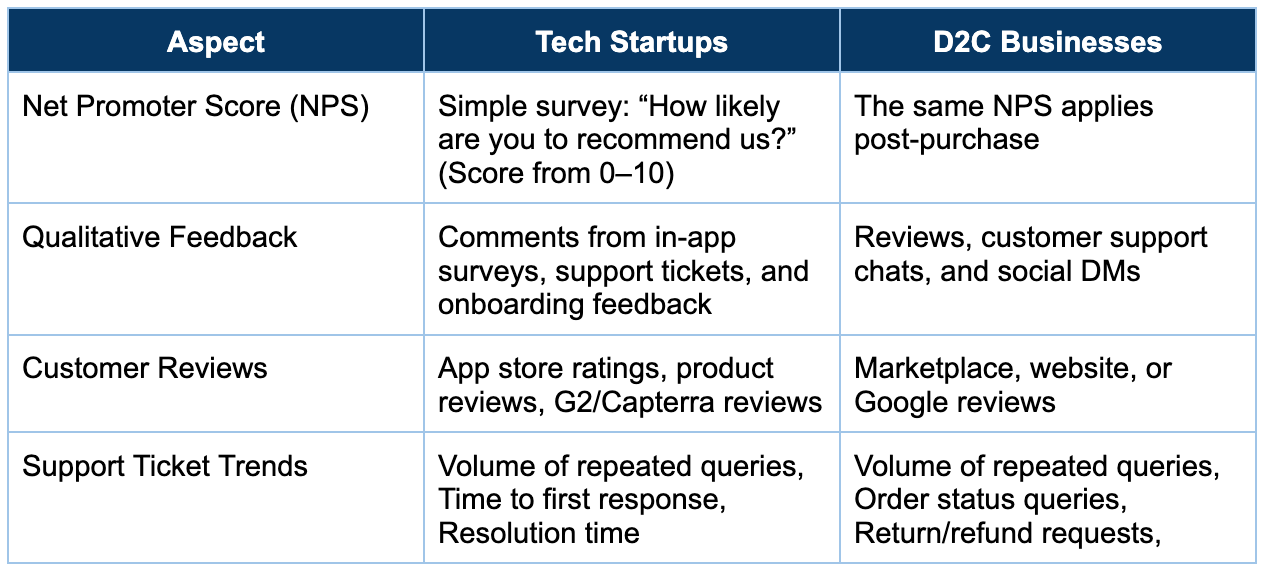 | Aspect | Tech Startups | D2C Businesses |
|---|---|---|
| Net Promoter Score (NPS) | Simple survey: “How likely are you to recommend us?” (Score from 0–10) | The same NPS applies post-purchase |
| Qualitative Feedback | Comments from in-app surveys, support tickets, and onboarding feedback | Reviews, customer support chats, and social DMs |
| Customer Reviews | App store ratings, product reviews, G2/Capterra reviews | Marketplace, website, or Google reviews |
| Support Ticket Trends | Volume of repeated queries, Time to first response, Resolution time | Volume of repeated queries, Order status queries, Return/refund requests, |